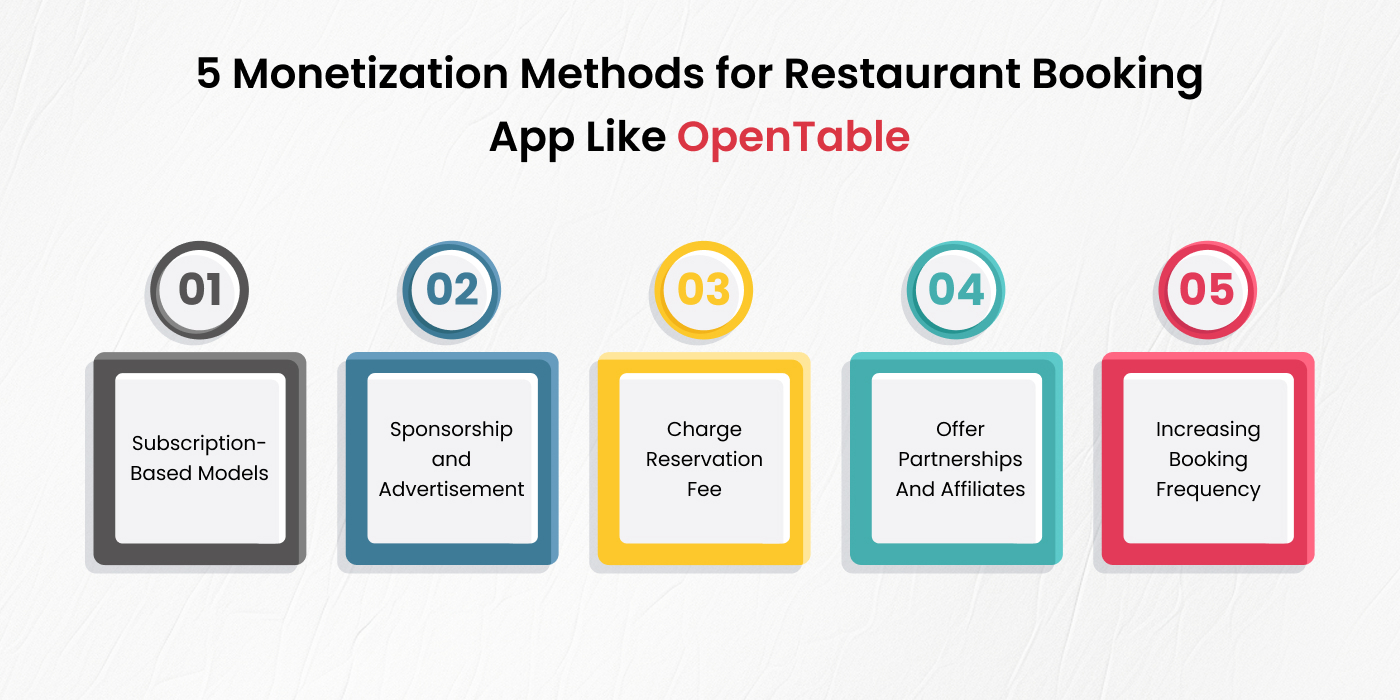 5 Monetization Methods for Restaurant Booking App Like OpenTable

01

Subscription-Based Models

02

Sponsorship and Advertisement

03

Charge Reservation Fee

04

Offer Partnerships And Affiliates

05

Increasing Booking Frequency